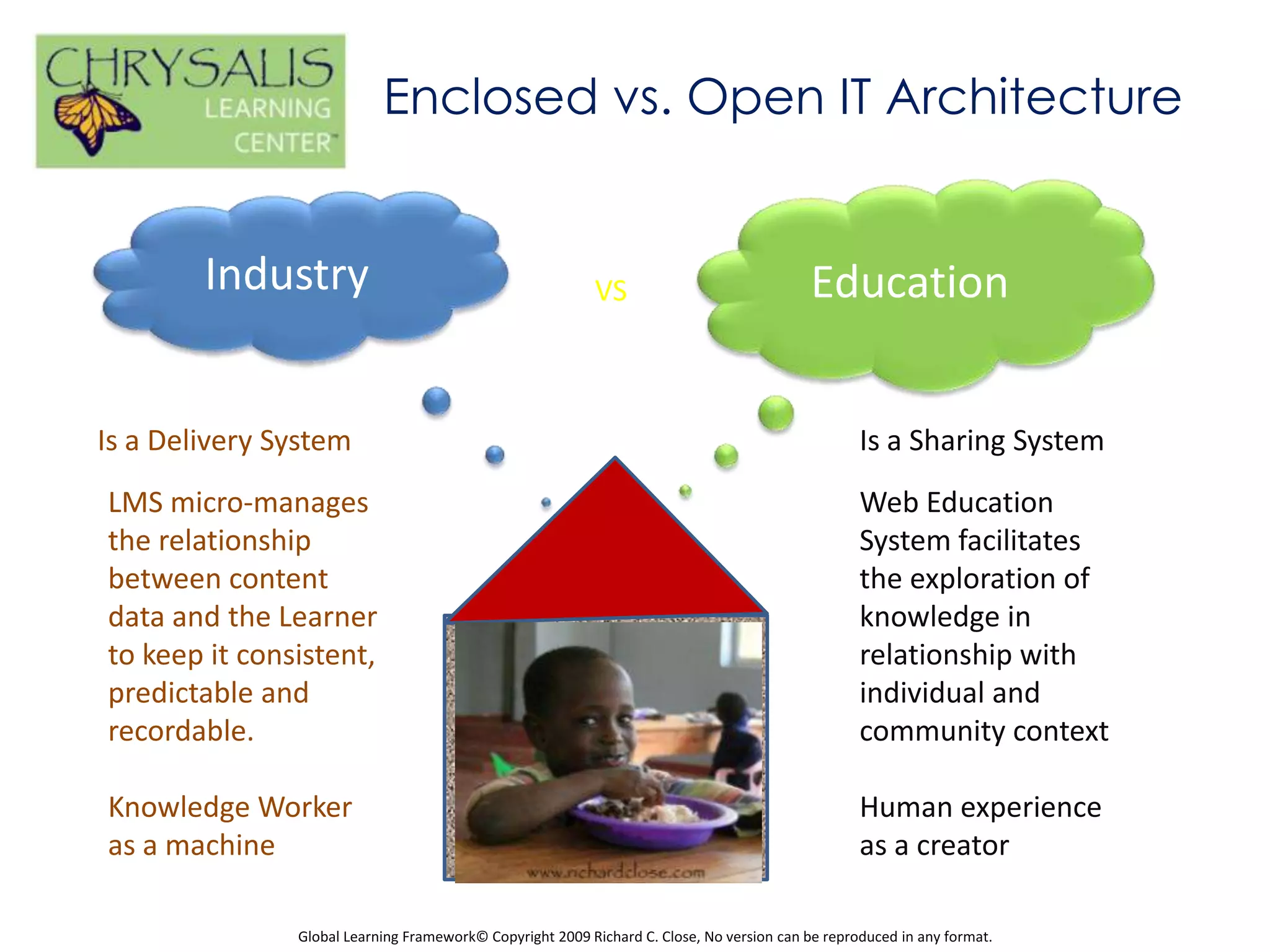 CHRYSALIS LEARNING CENTER™

Enclosed vs. Open IT Architecture

Industry

VS

Education

Is a Delivery System

LMS micro-manages the relationship between content data and the Learner to keep it consistent, predictable and recordable.

Knowledge Worker as a machine

www.richardclose.com

Is a Sharing System

Web Education System facilitates the exploration of knowledge in relationship with individual and community context

Human experience as a creator

Global Learning Framework© Copyright 2009 Richard C. Close, No version can be reproduced in any format.